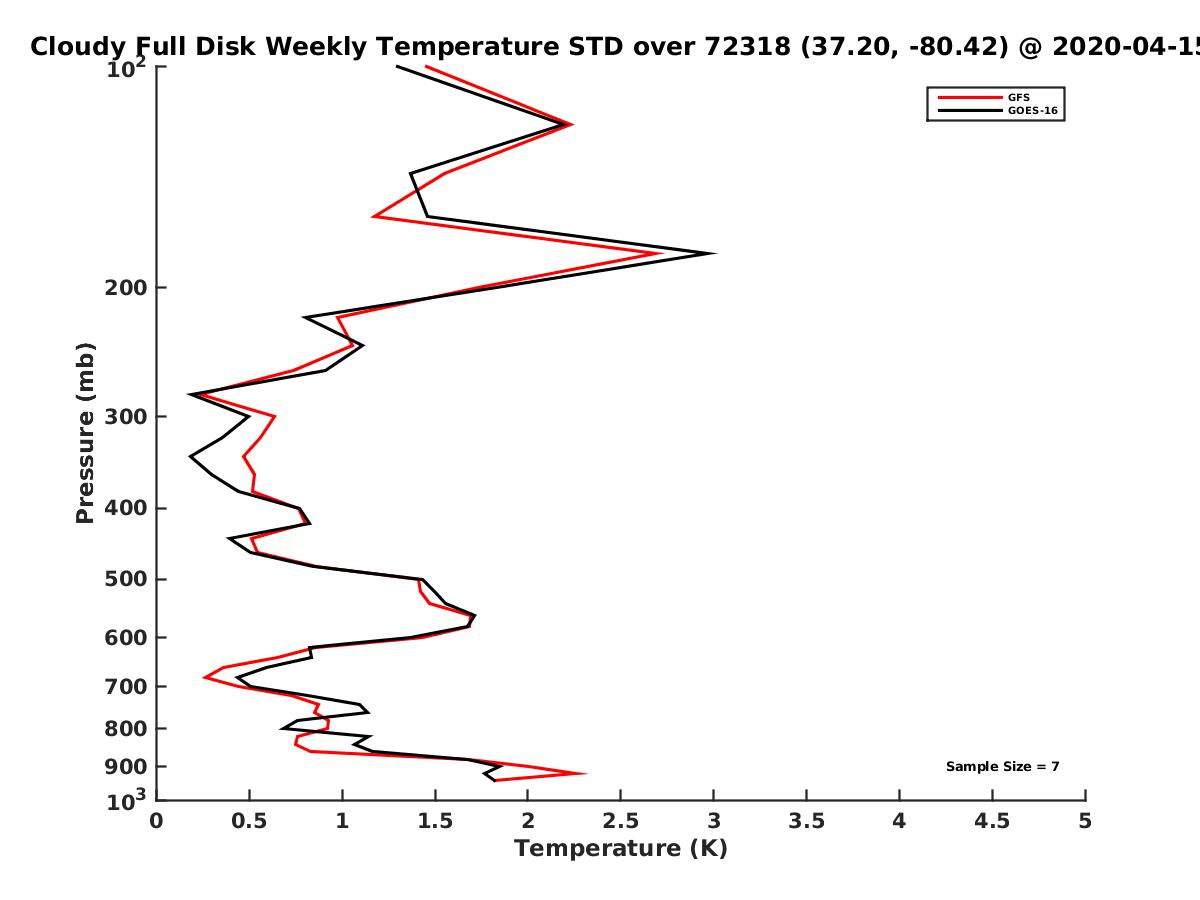 Cloudy Full Disk Weekly Temperature STD over 72318 (37.20, -80.42) @ 2020-04-15

GFS
GOES-16

Pressure (mb)

$10^2$
200
300
400
500
600
700
800
900
$10^3$

Sample Size = 7

0
0.5
1
1.5
2
2.5
3
3.5
4
4.5
5

Temperature (K)